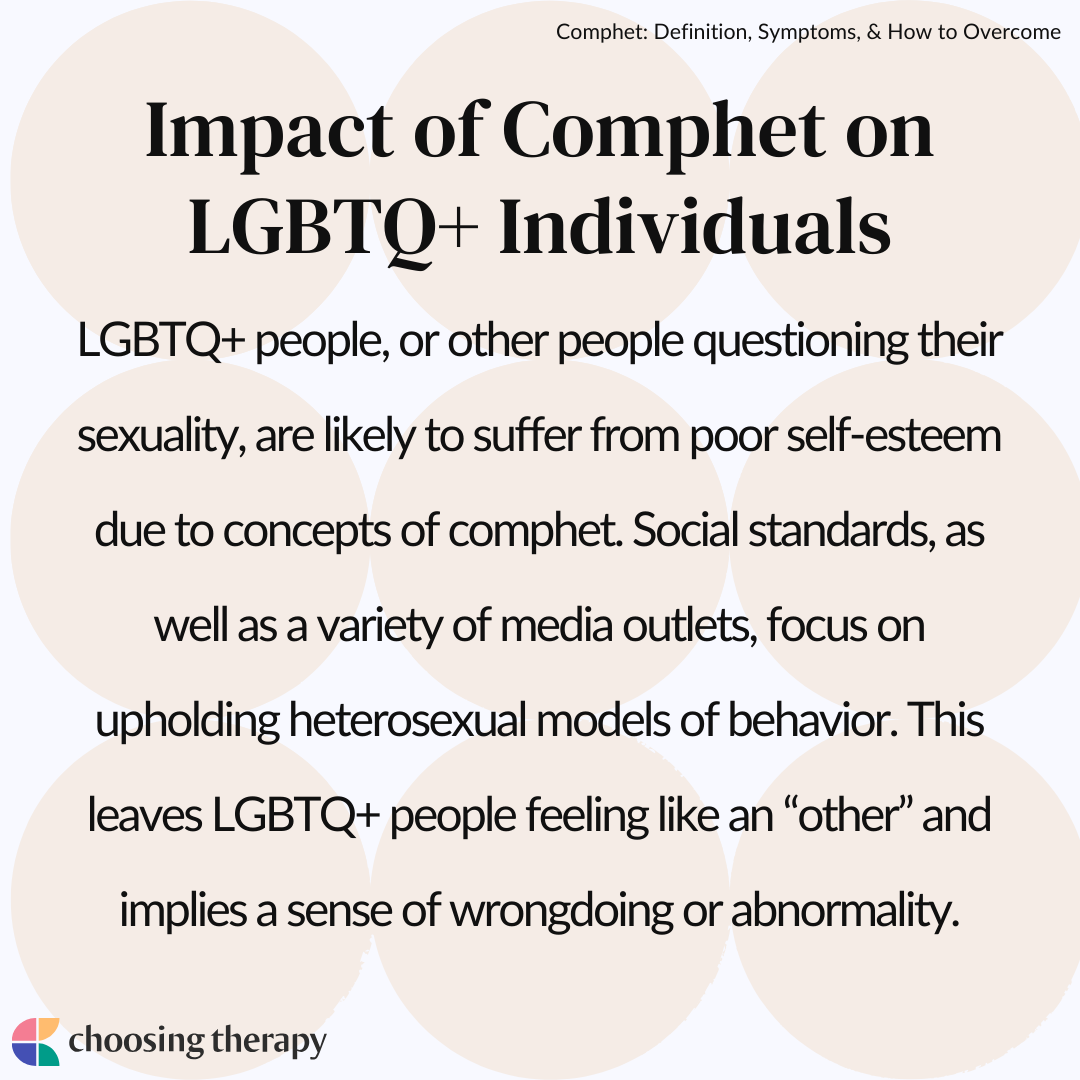 Comphet: Definition, Symptoms, & How to Overcome

Impact of Comphet on LGBTQ+ Individuals

LGBTQ+ people, or other people questioning their sexuality, are likely to suffer from poor self-esteem due to concepts of comphet. Social standards, as well as a variety of media outlets, focus on upholding heterosexual models of behavior. This leaves LGBTQ+ people feeling like an “other” and implies a sense of wrongdoing or abnormality.

choosing therapy